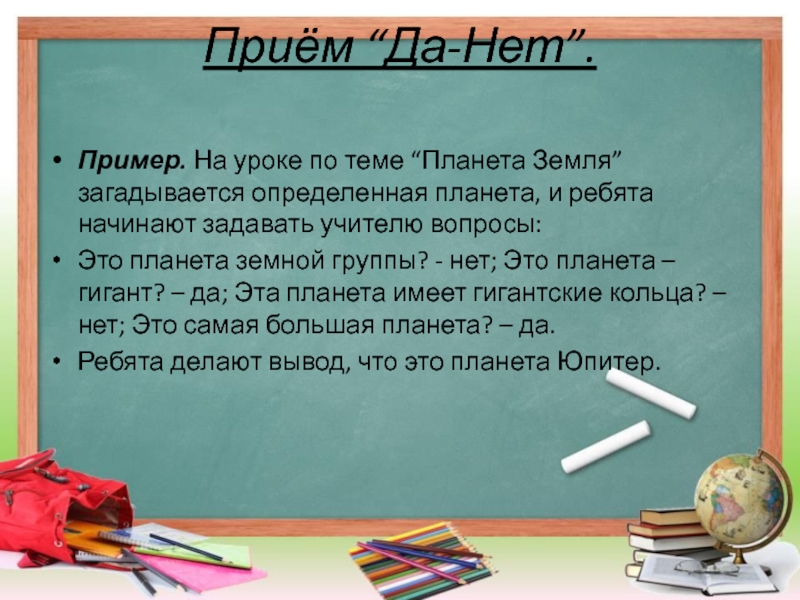 Приём “Да-Нет”.

• Пример. На уроке по теме “Планета Земля” загадывается определенная планета, и ребята начинают задавать учителю вопросы:
• Это планета земной группы? - нет; Это планета – гигант? – да; Эта планета имеет гигантские кольца? – нет; Это самая большая планета? – да.
• Ребята делают вывод, что это планета Юпитер.